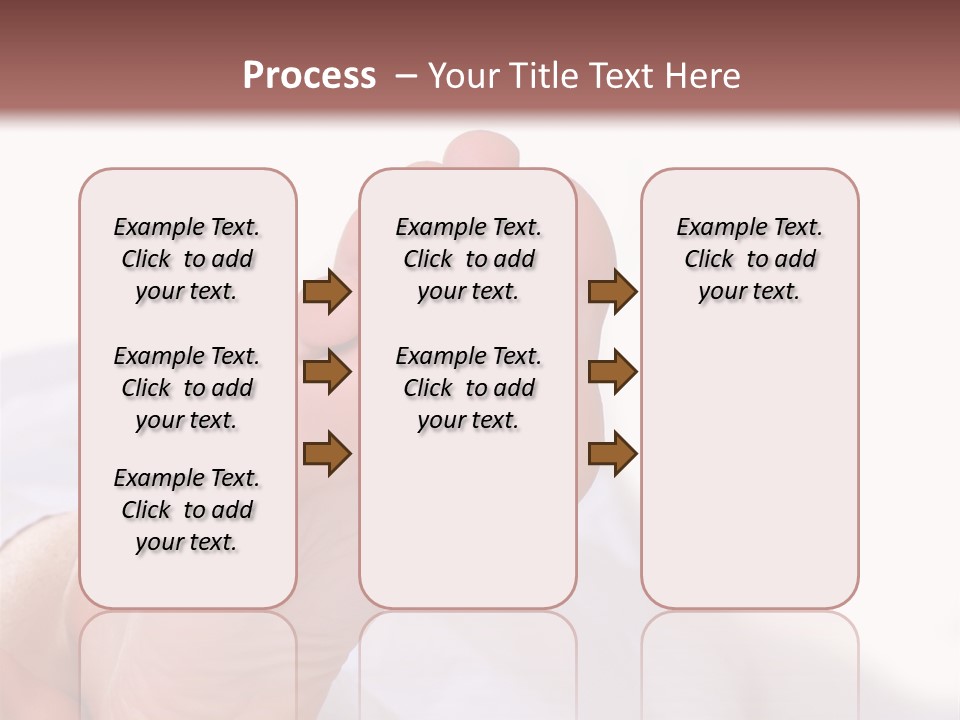 Process – Your Title Text Here

Example Text. Click to add your text.

Example Text. Click to add your text.

Example Text. Click to add your text.

Example Text. Click to add your text.

Example Text. Click to add your text.

Example Text. Click to add your text.